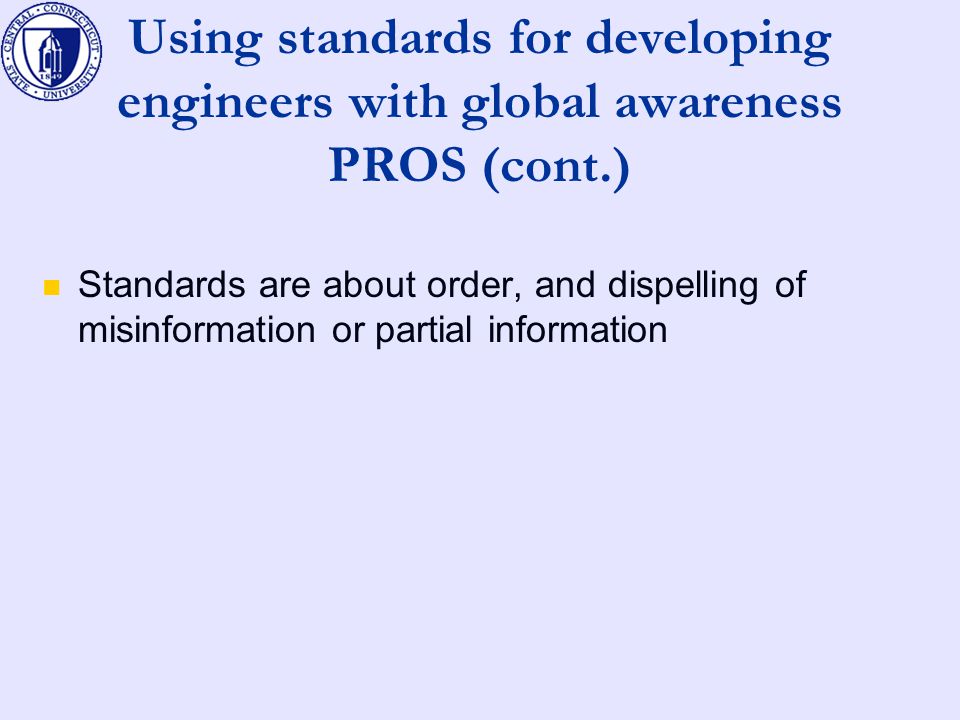 CENTRAL CONNECTICUT STATE UNIVERSITY 1849

Using standards for developing engineers with global awareness PROS (cont.)

Standards are about order, and dispelling of misinformation or partial information